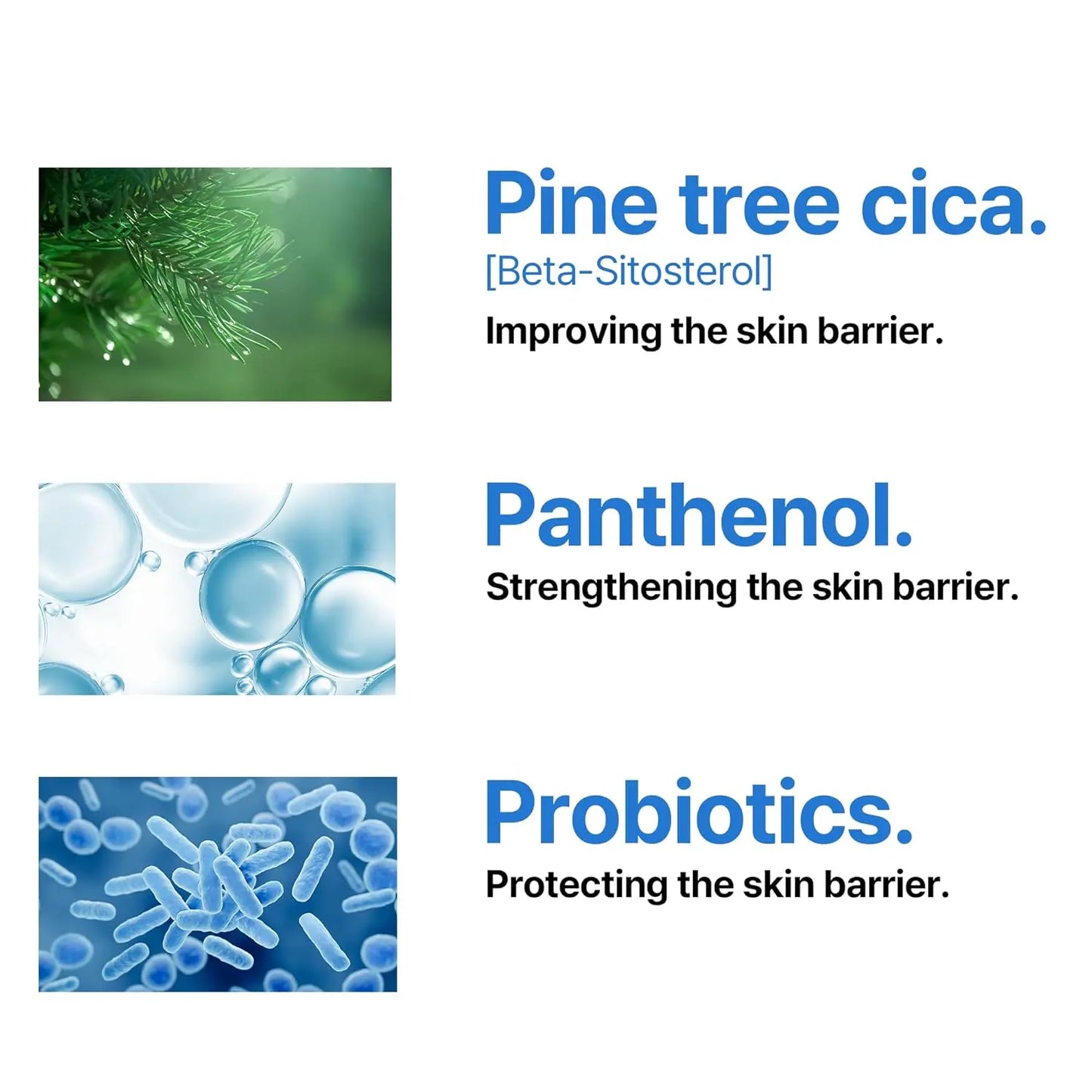 Pine tree cica.
[Beta-Sitosterol]
Improving the skin barrier.

Panthenol.
Strengthening the skin barrier.

Probiotics.
Protecting the skin barrier.